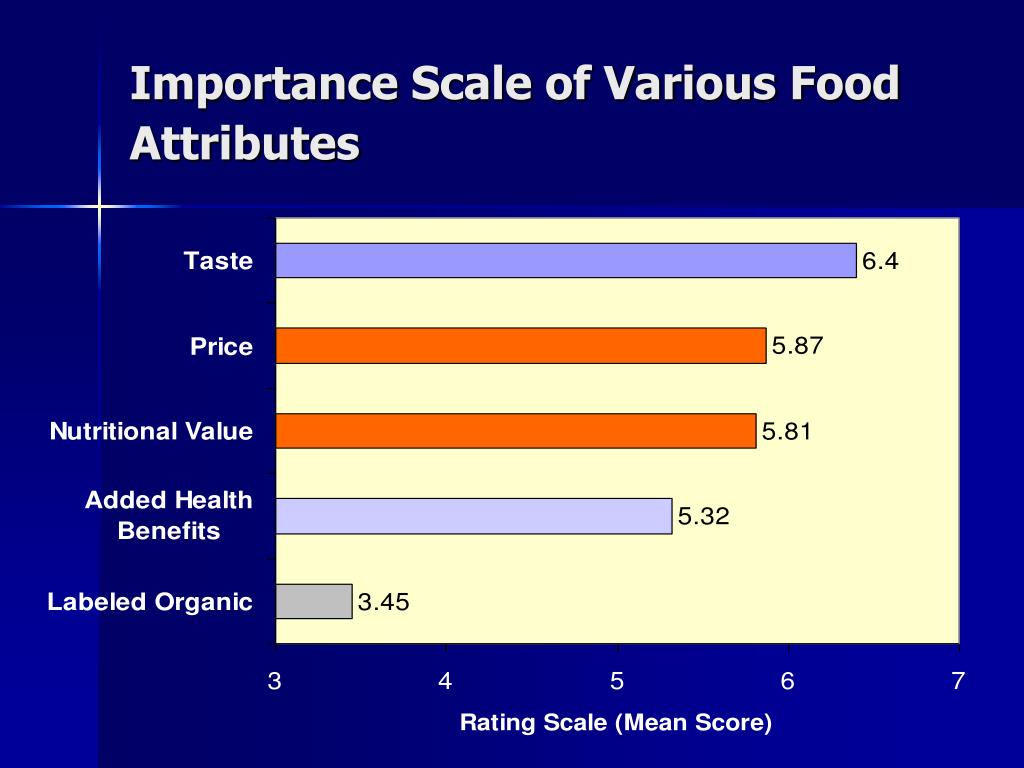 Importance Scale of Various Food Attributes

Taste
6.4
Price
5.87
Nutritional Value
5.81
Added Health Benefits
5.32
Labeled Organic
3.45

3
4
5
6
7

Rating Scale (Mean Score)